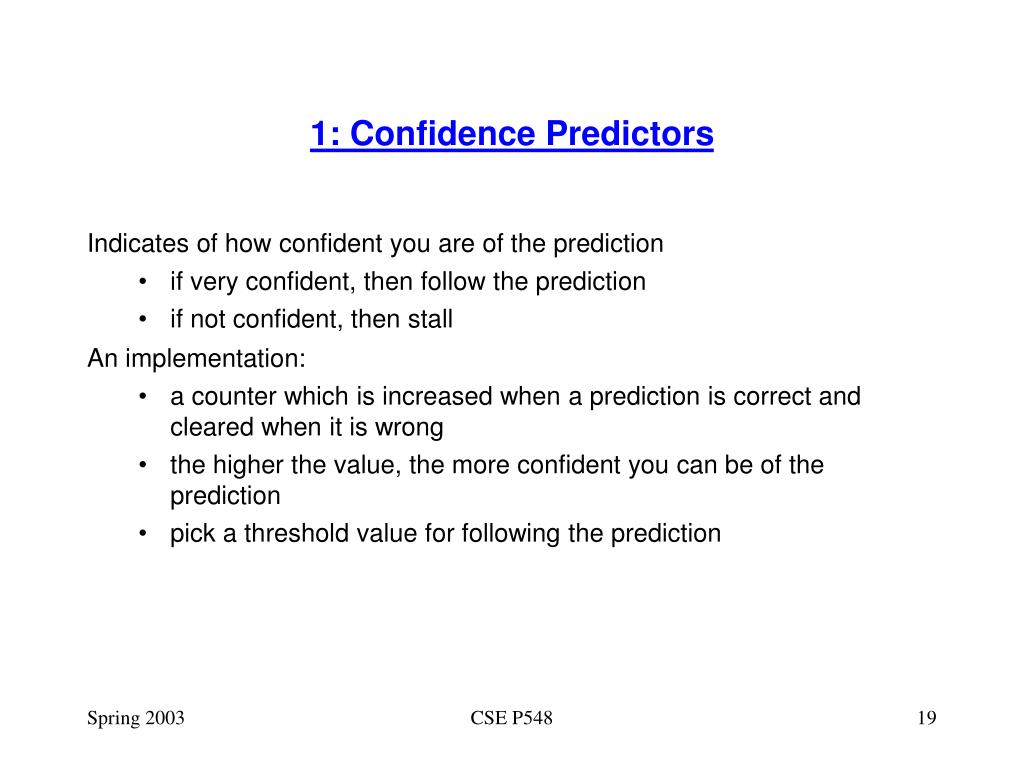 1: Confidence Predictors

Indicates of how confident you are of the prediction

• if very confident, then follow the prediction
• if not confident, then stall

An implementation:

• a counter which is increased when a prediction is correct and cleared when it is wrong
• the higher the value, the more confident you can be of the prediction
• pick a threshold value for following the prediction

Spring 2003

CSE P548

19